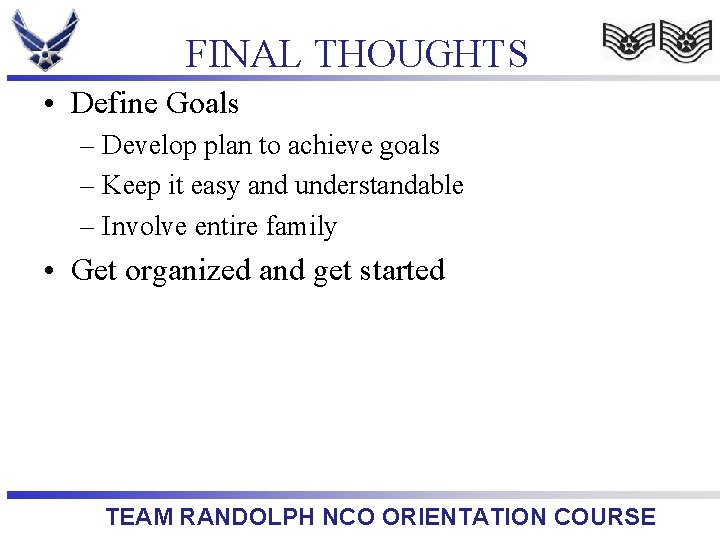 FINAL THOUGHTS

• Define Goals
– Develop plan to achieve goals
– Keep it easy and understandable
– Involve entire family
• Get organized and get started

TEAM RANDOLPH NCO ORIENTATION COURSE